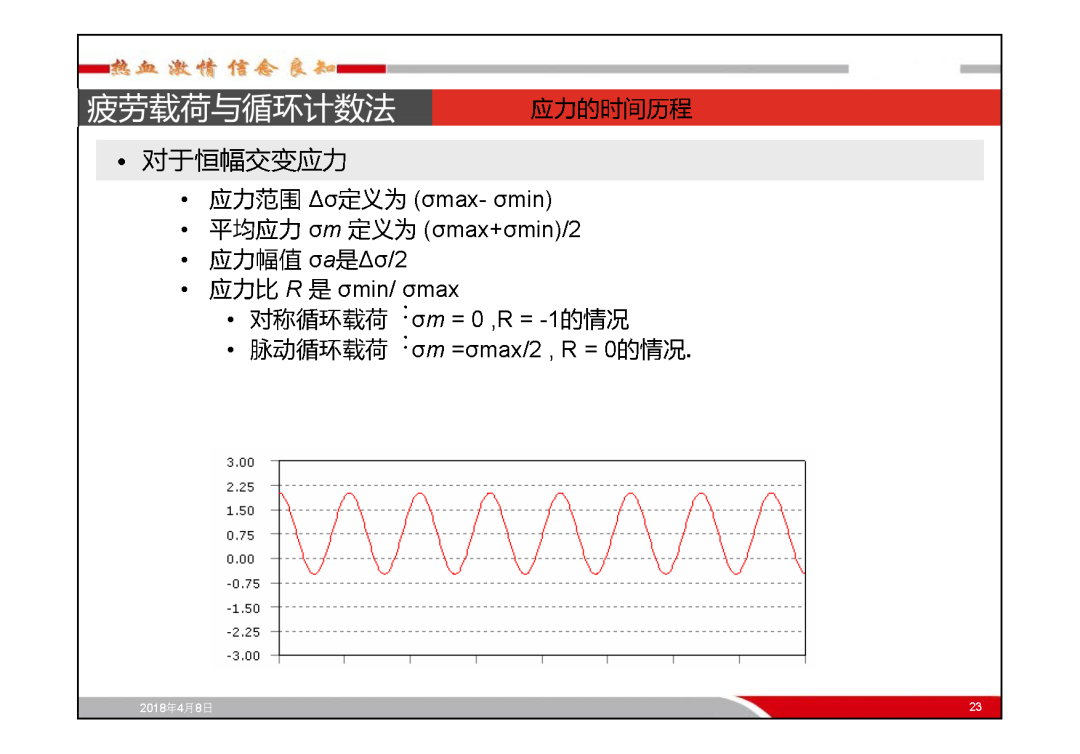 热血 激情 信念 良知

疲劳载荷与循环计数法

应力的时间历程

• 对于恒幅交变应力

• 应力范围 Δσ定义为 (σmax- σmin)
• 平均应力 σm 定义为 (σmax+σmin)/2
• 应力幅值 σa是Δσ/2
• 应力比 R 是 σmin/ σmax
• 对称循环载荷 :σm = 0 ,R = -1的情况
• 脉动循环载荷 :σm =σmax/2 , R = 0的情况.

3.00
2.25
1.50
0.75
0.00
-0.75
-1.50
-2.25
-3.00

2018年4月8日

23